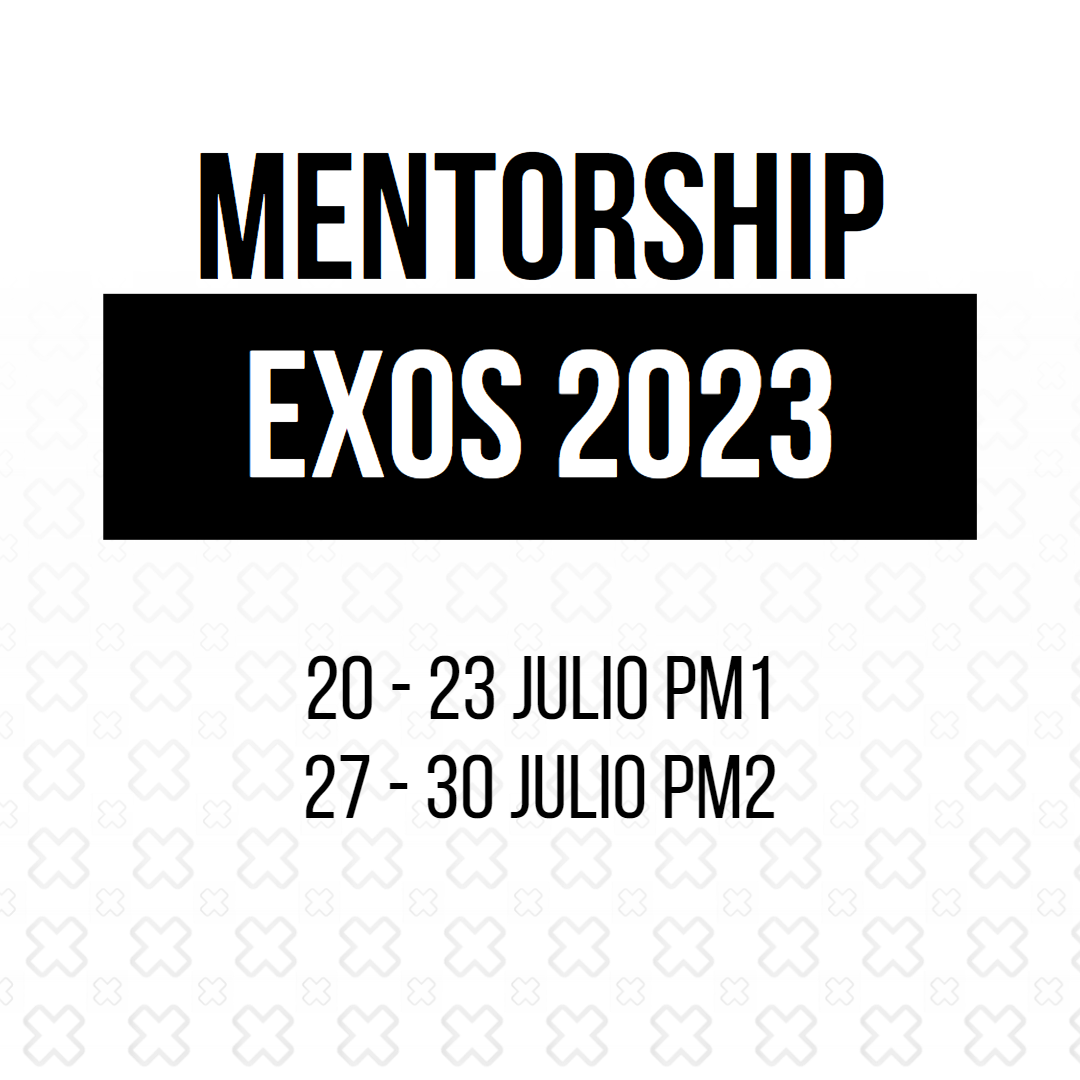 MENTORSHIP
EXOS 2023

20 - 23 JULIO PM1
27 - 30 JULIO PM2